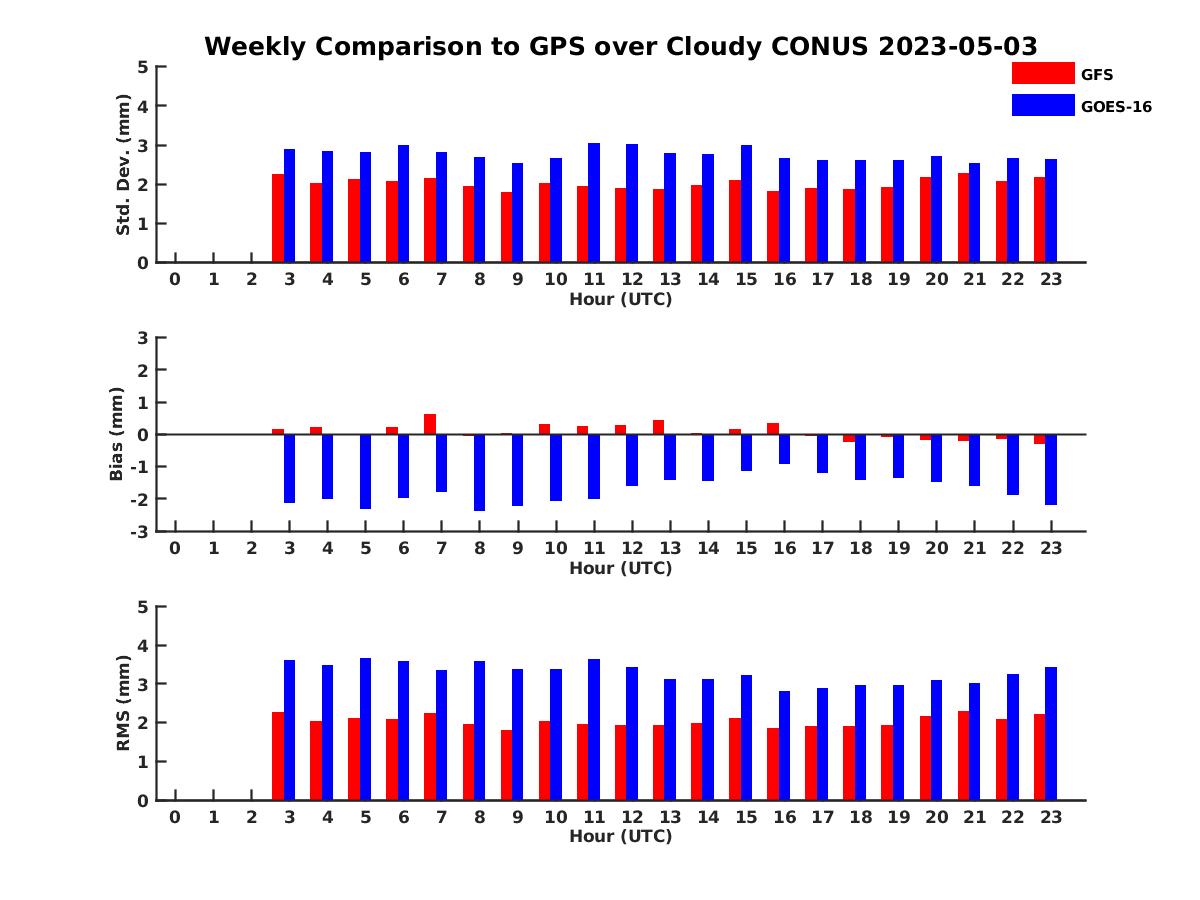 Weekly Comparison to GPS over Cloudy CONUS 2023-05-03

GFS
GOES-16

Std. Dev. (mm)
5
4
3
2
1
0
0 1 2 3 4 5 6 7 8 9 10 11 12 13 14 15 16 17 18 19 20 21 22 23
Hour (UTC)

Bias (mm)
3
2
1
0
-1
-2
-3
0 1 2 3 4 5 6 7 8 9 10 11 12 13 14 15 16 17 18 19 20 21 22 23
Hour (UTC)

RMS (mm)
5
4
3
2
1
0
0 1 2 3 4 5 6 7 8 9 10 11 12 13 14 15 16 17 18 19 20 21 22 23
Hour (UTC)